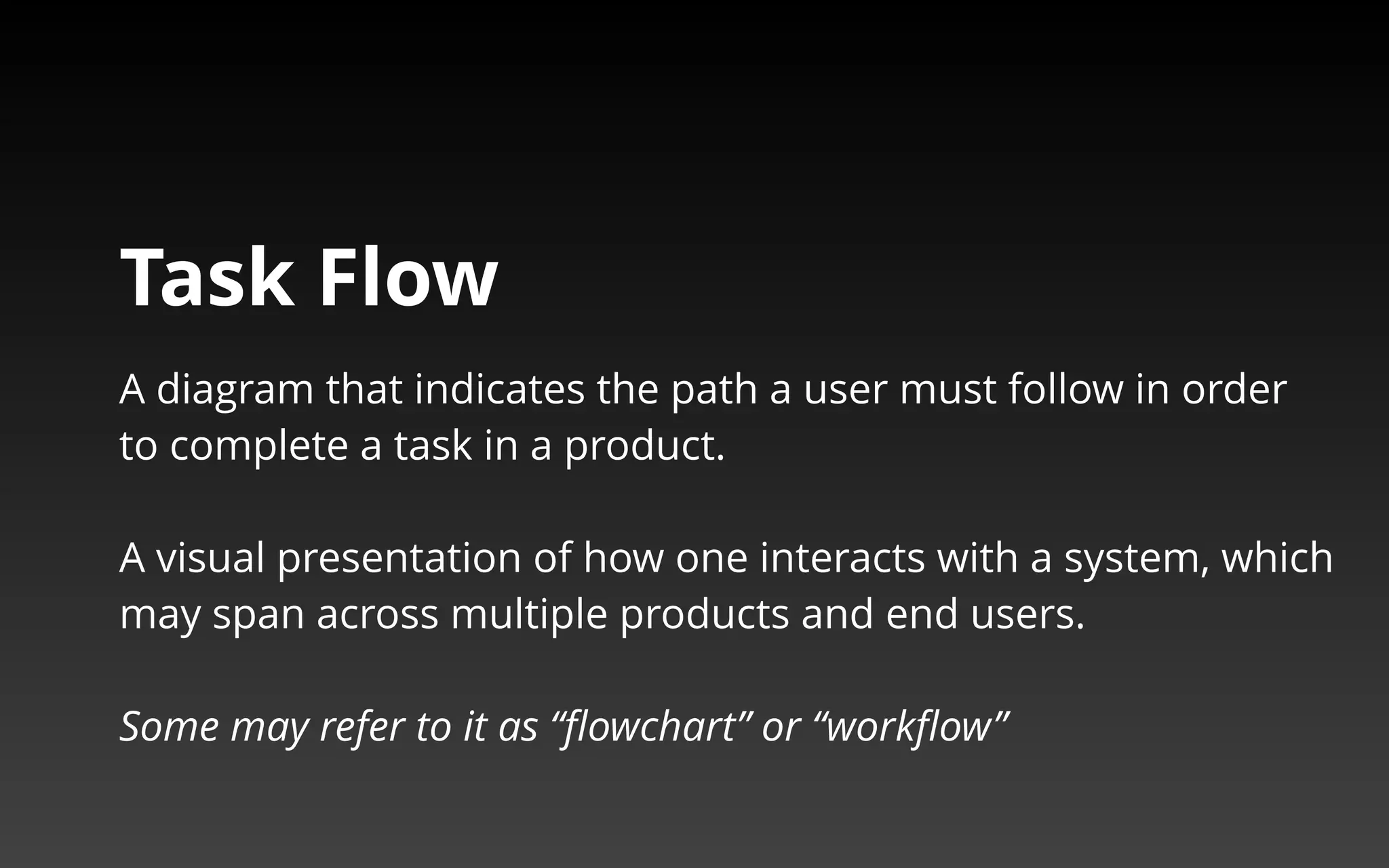 Task Flow

A diagram that indicates the path a user must follow in order to complete a task in a product.

A visual presentation of how one interacts with a system, which may span across multiple products and end users.

Some may refer to it as “flowchart” or “workflow”